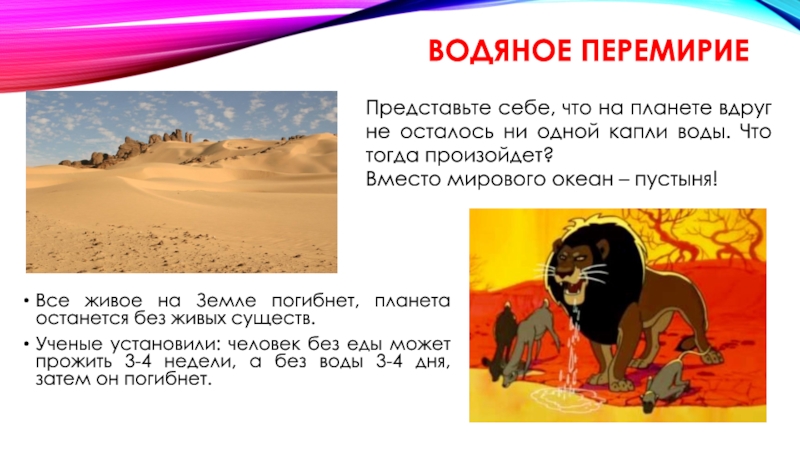 ВОДЯНОЕ ПЕРЕМИРИЕ

Представьте себе, что на планете вдруг не осталось ни одной капли воды. Что тогда произойдет?
Вместо мирового океан – пустыня!

• Все живое на Земле погибнет, планета останется без живых существ.
• Ученые установили: человек без еды может прожить 3-4 недели, а без воды 3-4 дня, затем он погибнет.